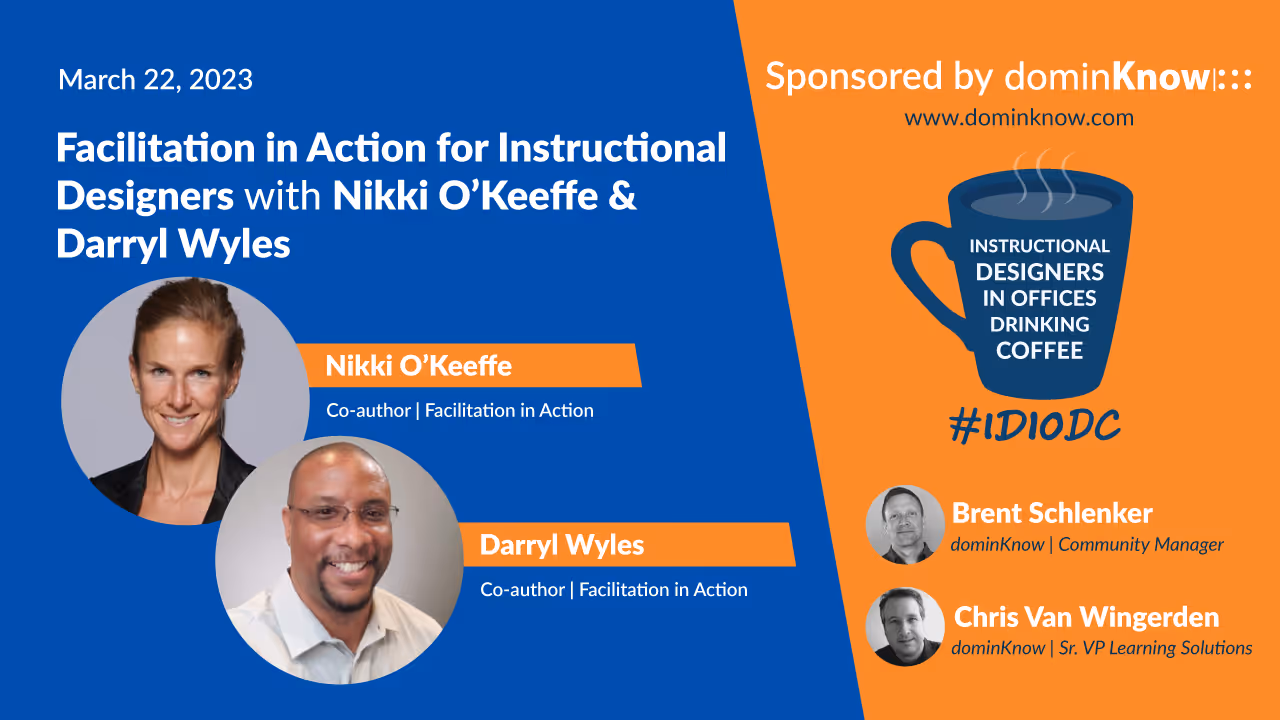 March 22, 2023

Facilitation in Action for Instructional Designers with Nikki O'Keeffe & Darryl Wyles

Nikki O'Keeffe
Co-author | Facilitation in Action

Darryl Wyles
Co-author | Facilitation in Action

Sponsored by dominKnow|:::
www.dominknow.com

INSTRUCTIONAL DESIGNERS IN OFFICES DRINKING COFFEE

#IDIODC

Brent Schlenker
dominKnow | Community Manager

Chris Van Wingerden
dominKnow | Sr. VP Learning Solutions